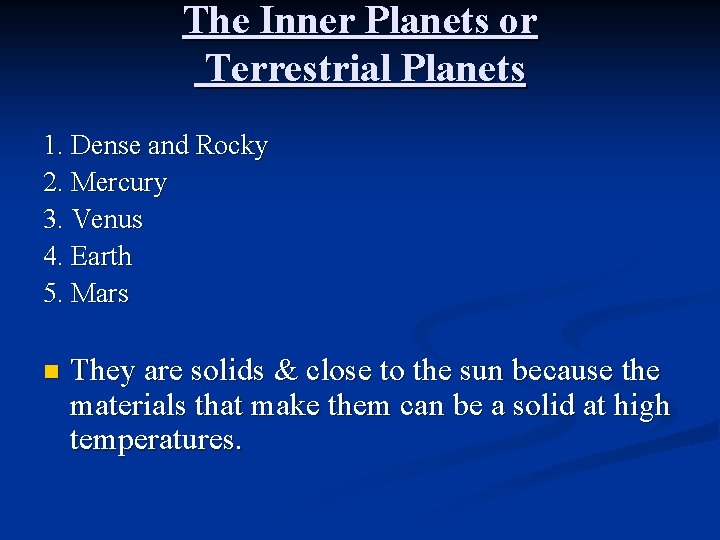 The Inner Planets or Terrestrial Planets

1. Dense and Rocky
2. Mercury
3. Venus
4. Earth
5. Mars

They are solids & close to the sun because the materials that make them can be a solid at high temperatures.